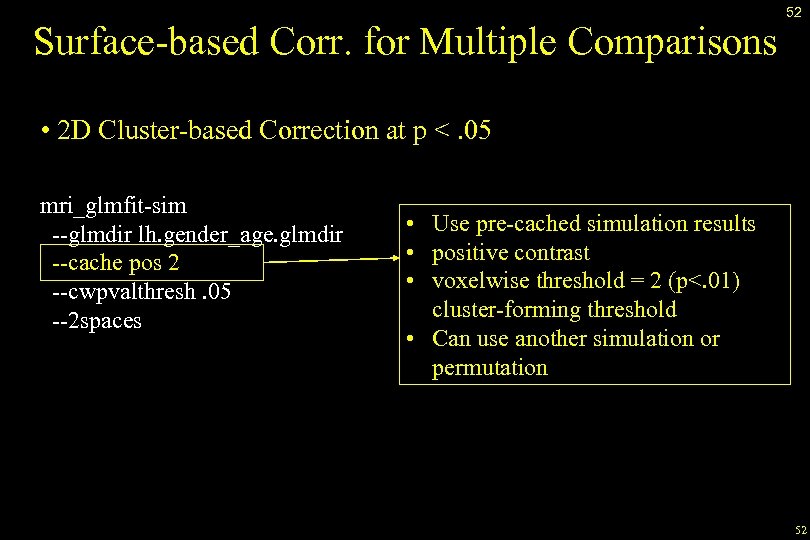 52

Surface-based Corr. for Multiple Comparisons

• 2D Cluster-based Correction at p < .05

mri_glmfit-sim
--glmdir lh.gender_age.glmdir
--cache pos 2
--cwpvalthresh .05
--2spaces

• Use pre-cached simulation results
• positive contrast
• voxelwise threshold = 2 (p<.01) cluster-forming threshold
• Can use another simulation or permutation

52